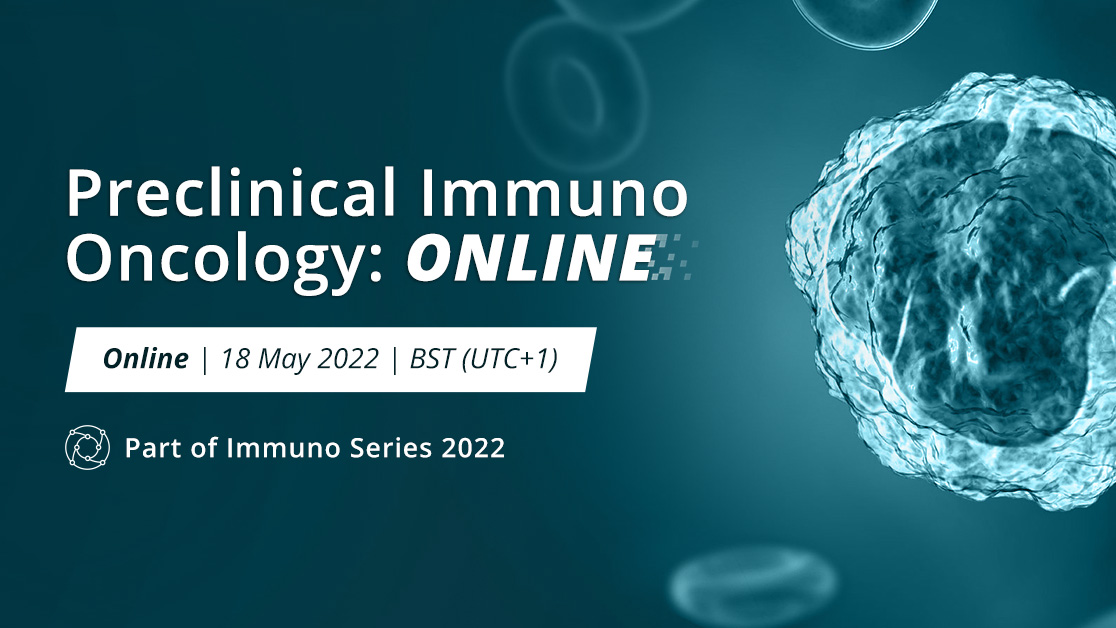 Preclinical Immuno Oncology: ONLINE

Online | 18 May 2022 | BST (UTC+1)

Part of Immuno Series 2022